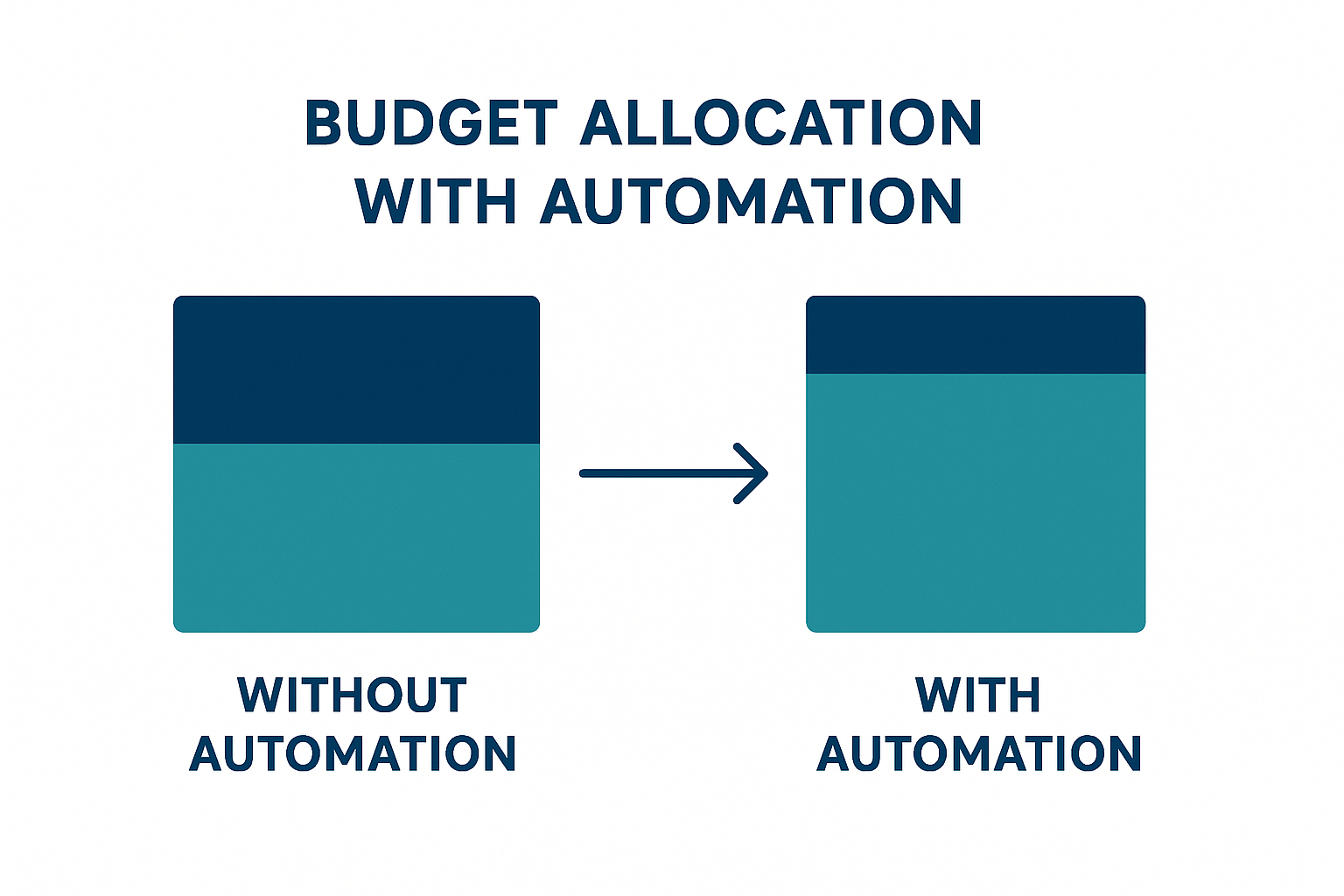 BUDGET ALLOCATION WITH AUTOMATION

WITHOUT AUTOMATION

WITH AUTOMATION